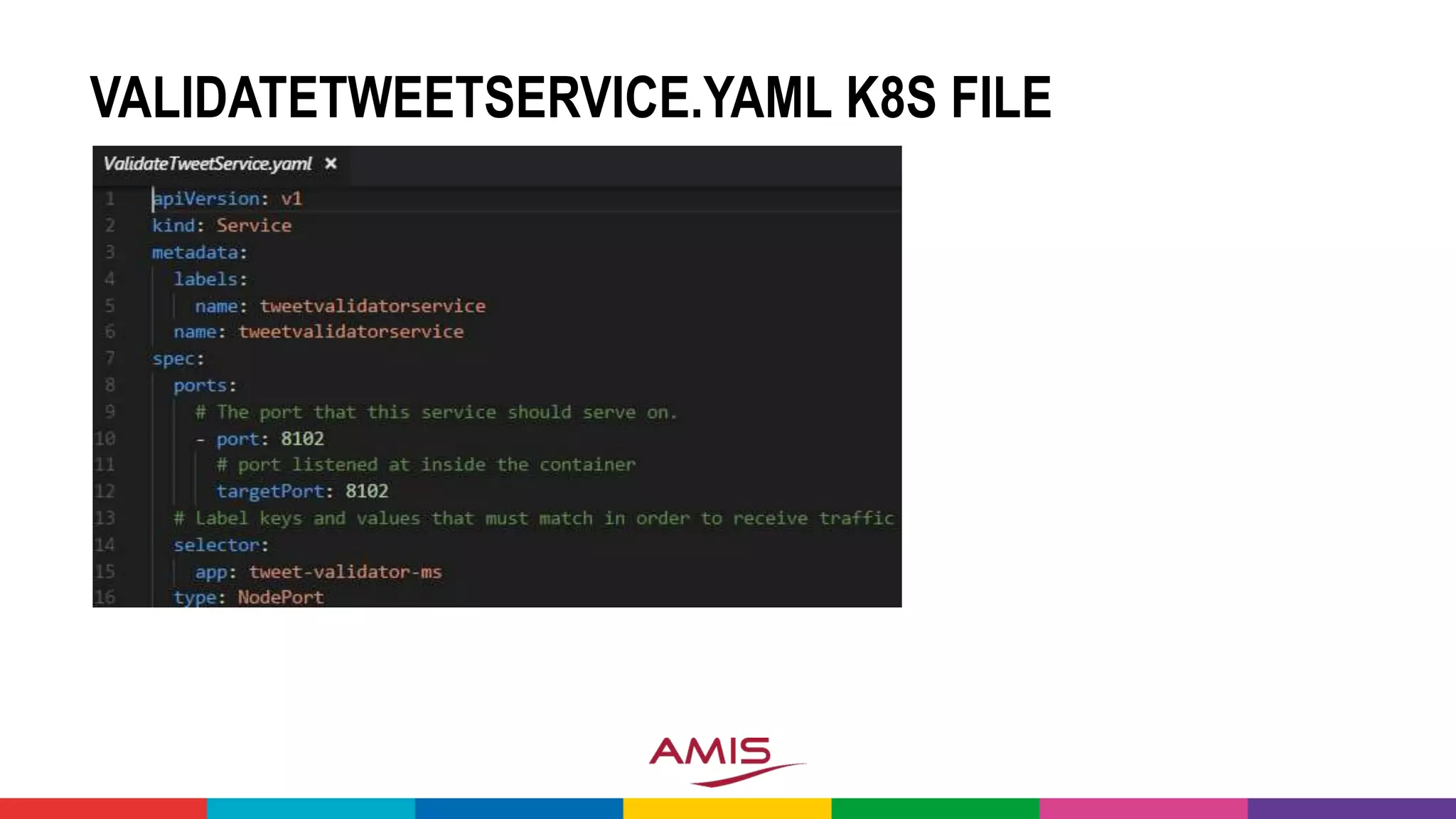 VALIDATETWEETSERVICE.YAML K8S FILE

ValidateTweetService.yaml ×

1 apiVersion: v1
2 kind: Service
3 metadata:
4 labels:
5 name: tweetvalidatorservice
6 name: tweetvalidatorservice
7 spec:
8 ports:
9 # The port that this service should serve on.
10 - port: 8102
11 # port listened at inside the container
12 targetPort: 8102
13 # Label keys and values that must match in order to receive traffic
14 selector:
15 app: tweet-validator-ms
16 type: NodePort

AMIS